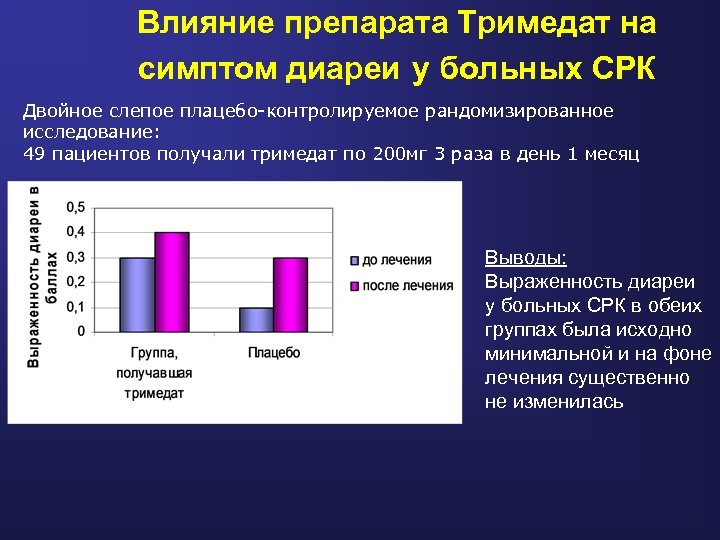 Влияние препарата Тримедат на симптом диареи у больных СРК

Двойное слепое плацебо-контролируемое рандомизированное исследование:
49 пациентов получали тримедат по 200мг 3 раза в день 1 месяц

Выраженность диареи в баллах

0,5
0,4
0,3
0,2
0,1
0

Группа, получавшая тримедат
Плацебо

до лечения
после лечения

Выводы:
Выраженность диареи у больных СРК в обеих группах была исходно минимальной и на фоне лечения существенно не изменилась